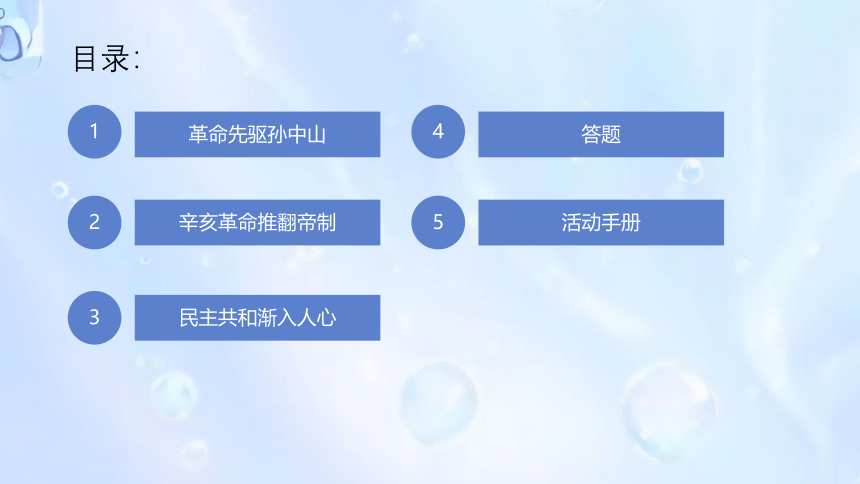 目录:

1 革命先驱孙中山

2 辛亥革命推翻帝制

3 民主共和渐入人心

4 答题

5 活动手册